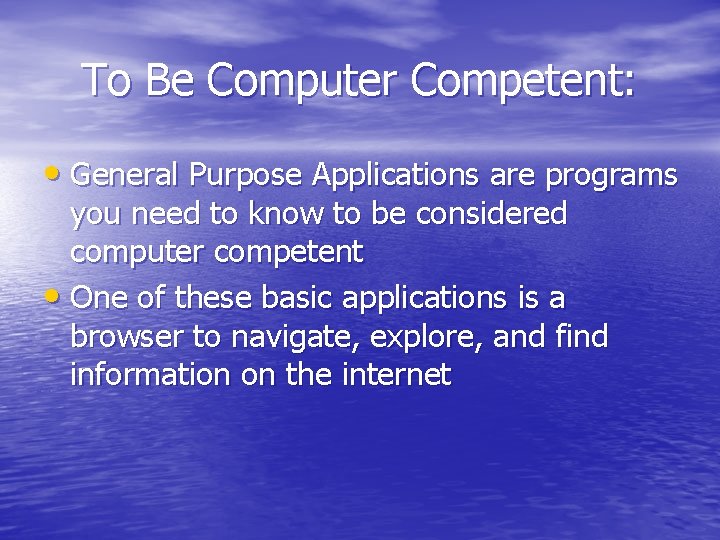 To Be Computer Competent:

• General Purpose Applications are programs you need to know to be considered computer competent
• One of these basic applications is a browser to navigate, explore, and find information on the internet